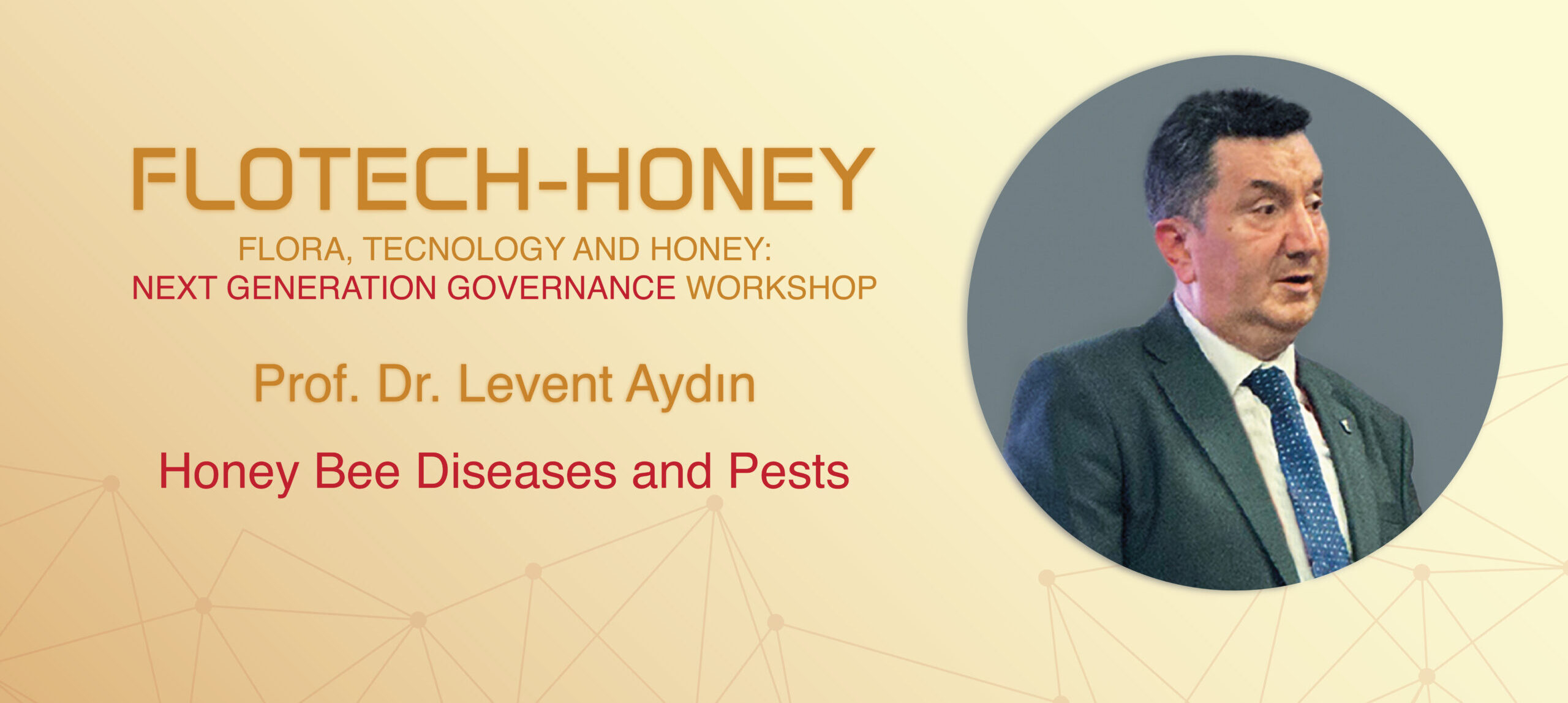 FLOTECH-HONEY

FLORA, TECNOLOGY AND HONEY:
NEXT GENERATION GOVERNANCE WORKSHOP

Prof. Dr. Levent Aydın

Honey Bee Diseases and Pests